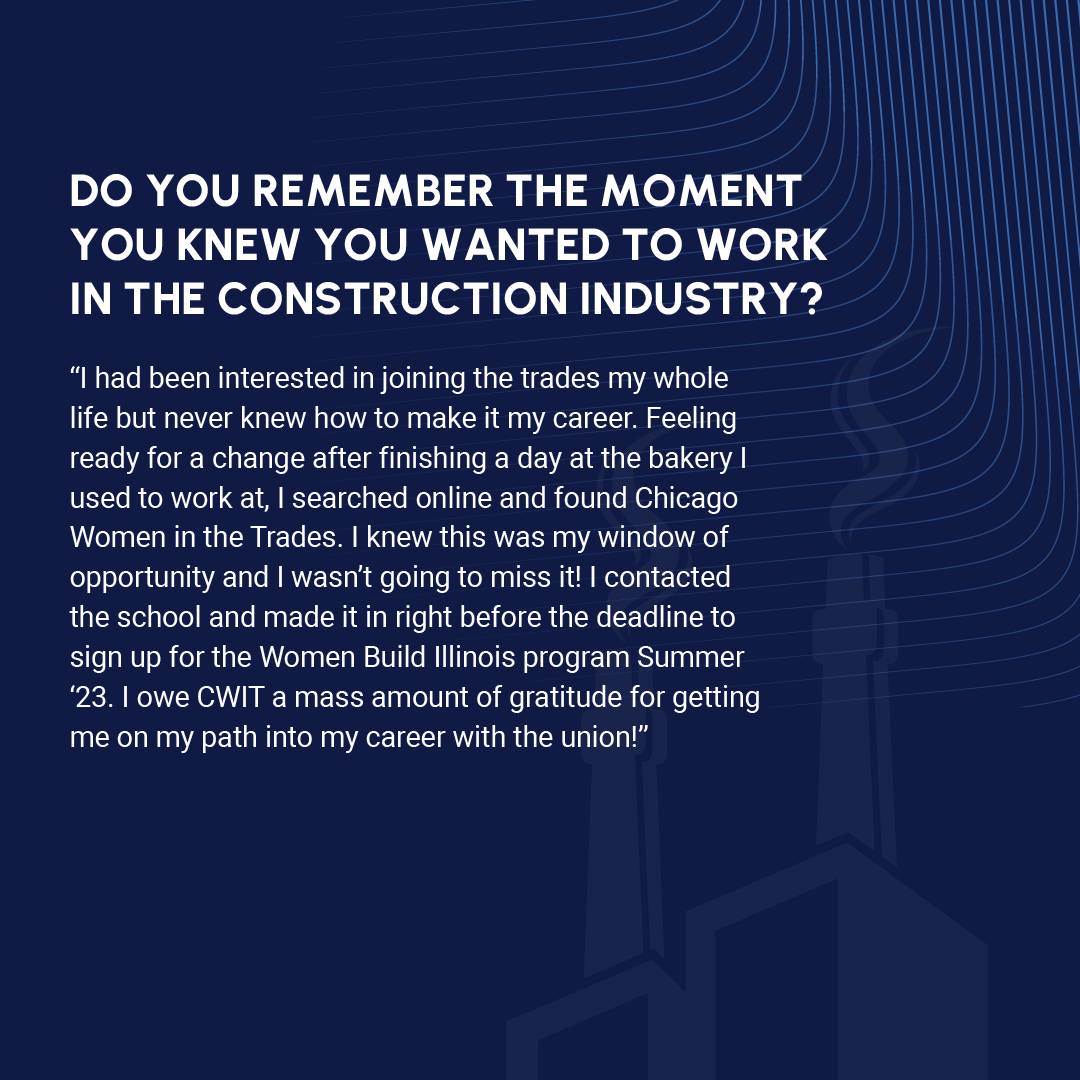 DO YOU REMEMBER THE MOMENT YOU KNEW YOU WANTED TO WORK IN THE CONSTRUCTION INDUSTRY?

“I had been interested in joining the trades my whole life but never knew how to make it my career. Feeling ready for a change after finishing a day at the bakery I used to work at, I searched online and found Chicago Women in the Trades. I knew this was my window of opportunity and I wasn’t going to miss it! I contacted the school and made it in right before the deadline to sign up for the Women Build Illinois program Summer ‘23. I owe CWIT a mass amount of gratitude for getting me on my path into my career with the union!”